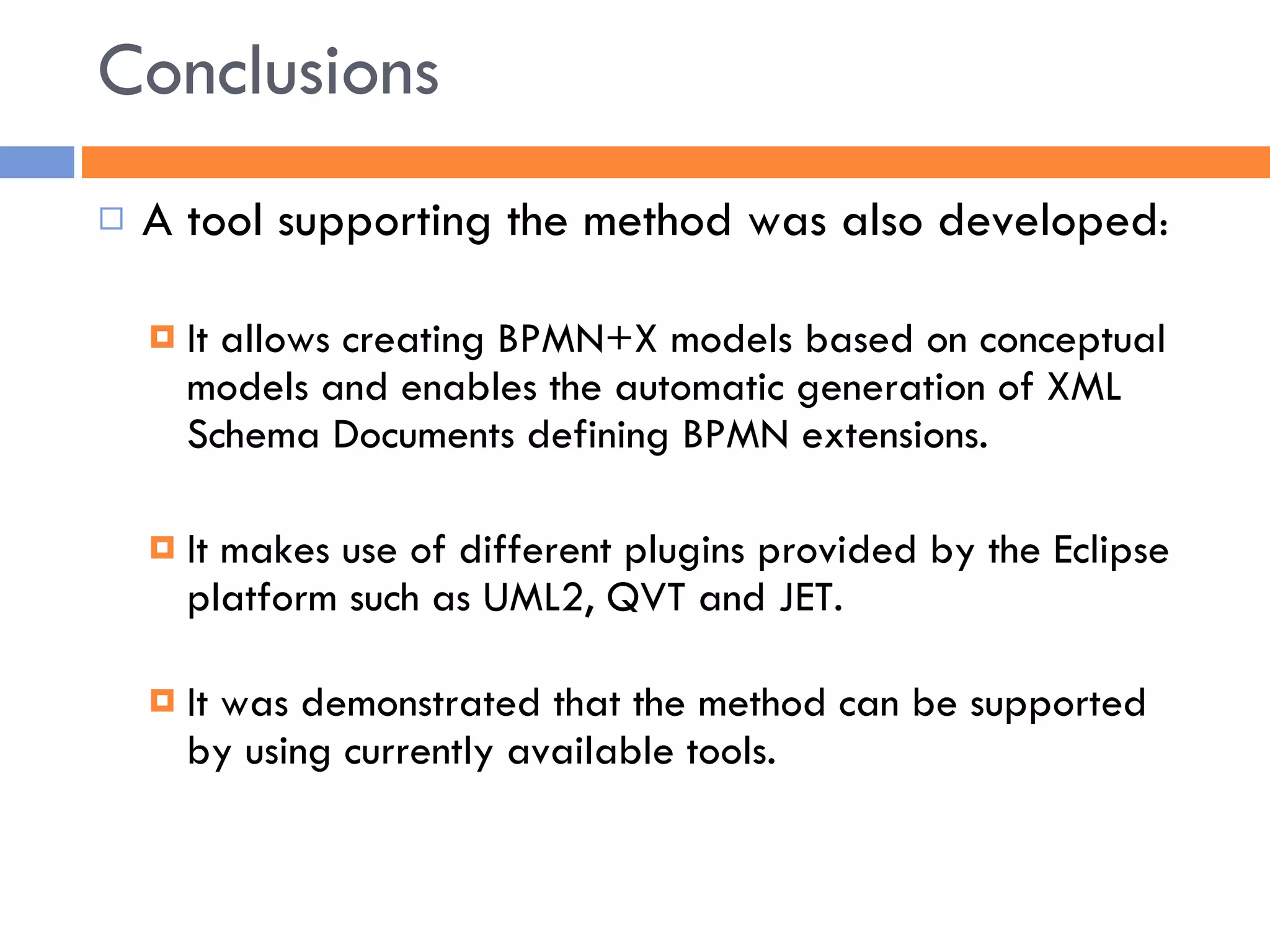 Conclusions

A tool supporting the method was also developed:

It allows creating BPMN+X models based on conceptual models and enables the automatic generation of XML Schema Documents defining BPMN extensions.

It makes use of different plugins provided by the Eclipse platform such as UML2, QVT and JET.

It was demonstrated that the method can be supported by using currently available tools.